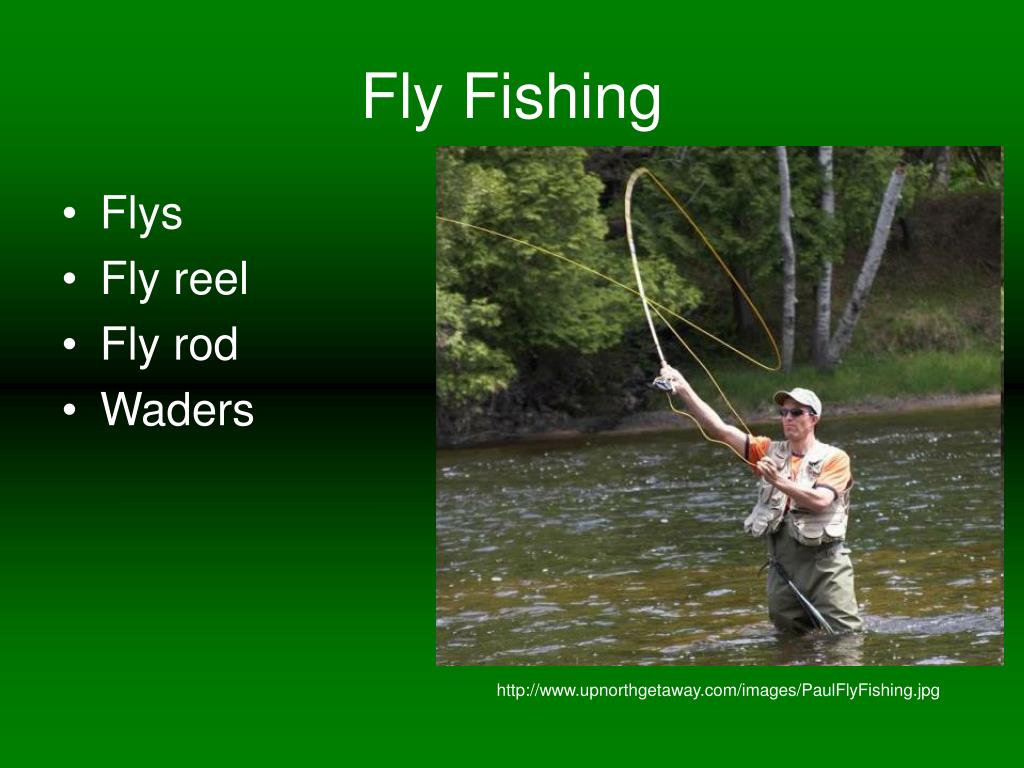 Fly Fishing

• Flys
• Fly reel
• Fly rod
• Waders

http://www.upnorthgetaway.com/images/PaulFlyFishing.jpg